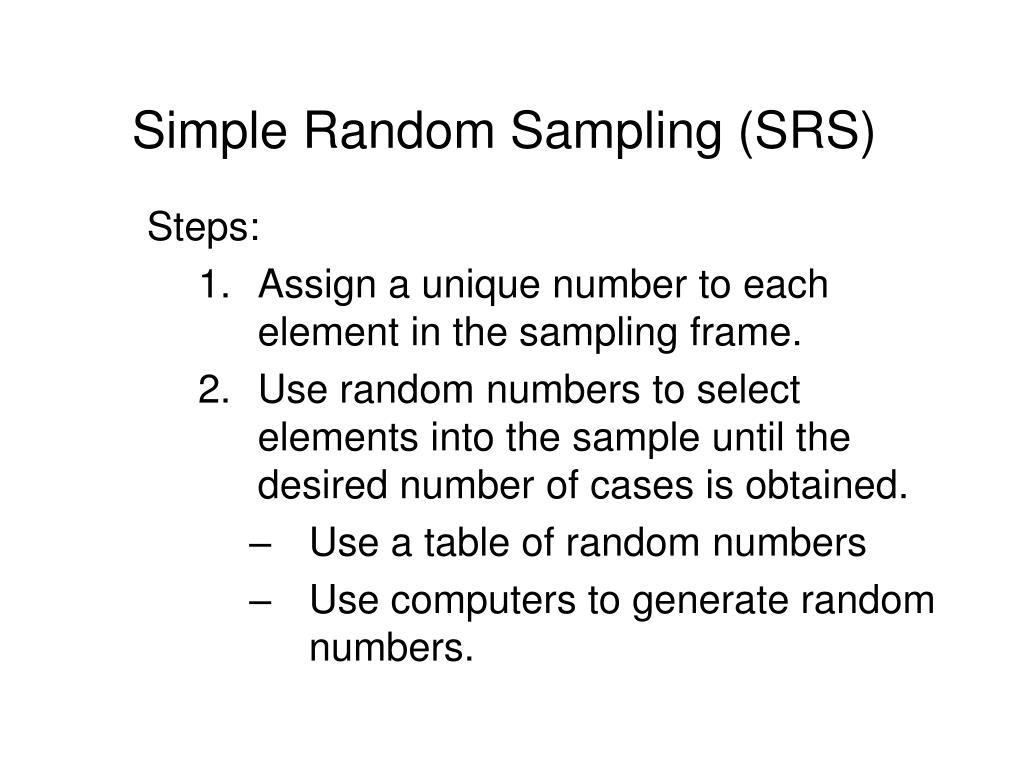 Simple Random Sampling (SRS)

Steps:

1. Assign a unique number to each element in the sampling frame.
2. Use random numbers to select elements into the sample until the desired number of cases is obtained.
   – Use a table of random numbers
   – Use computers to generate random numbers.